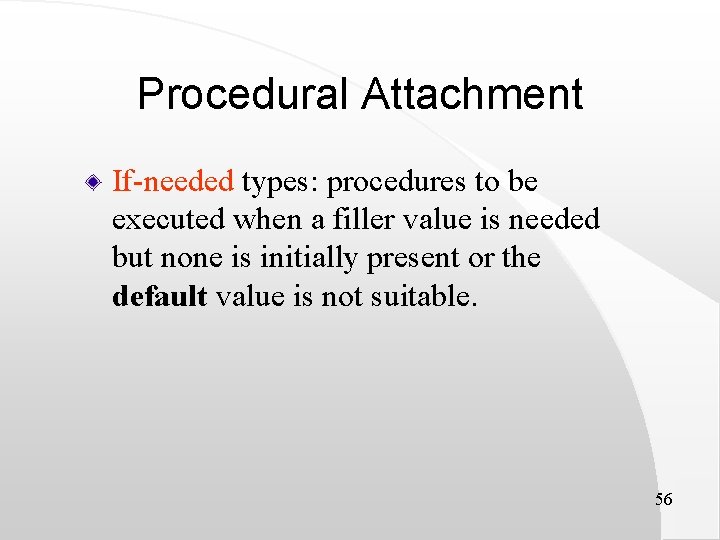 Procedural Attachment

If-needed types: procedures to be executed when a filler value is needed but none is initially present or the default value is not suitable.

56